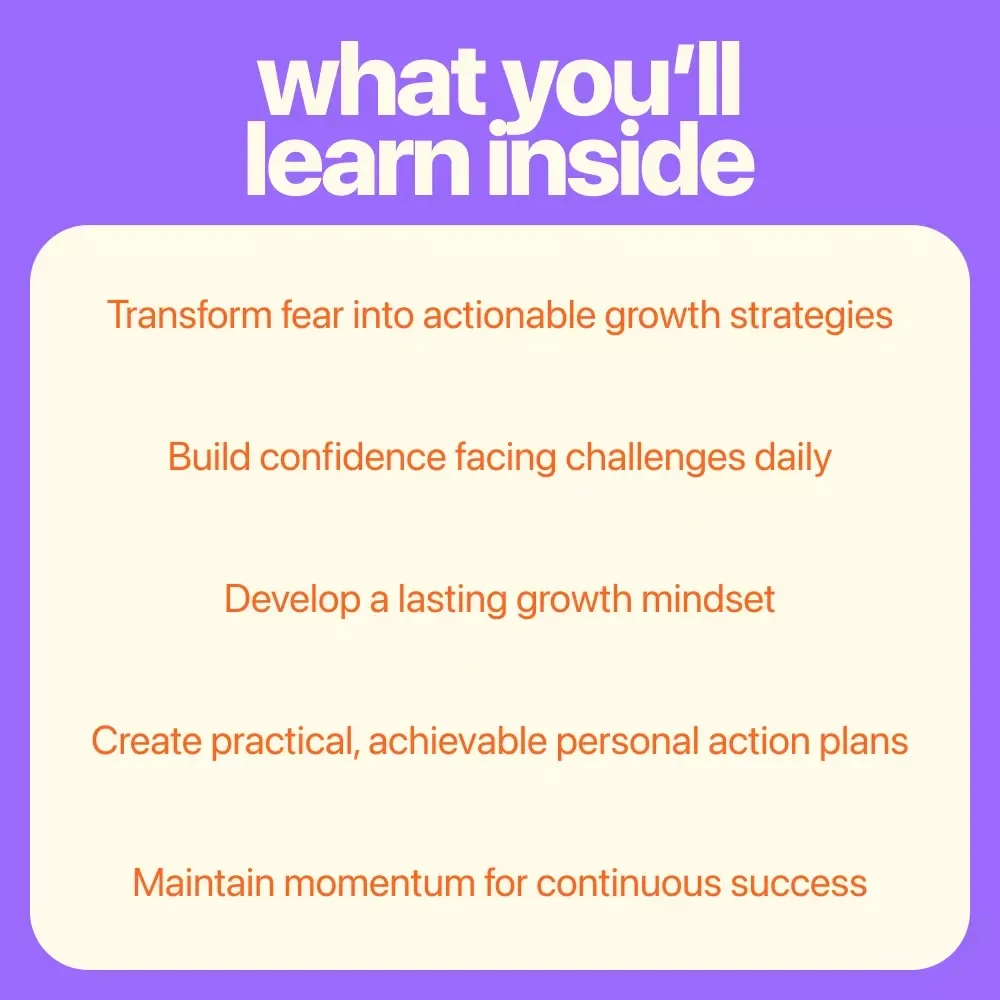 what you'll learn inside

Transform fear into actionable growth strategies

Build confidence facing challenges daily

Develop a lasting growth mindset

Create practical, achievable personal action plans

Maintain momentum for continuous success